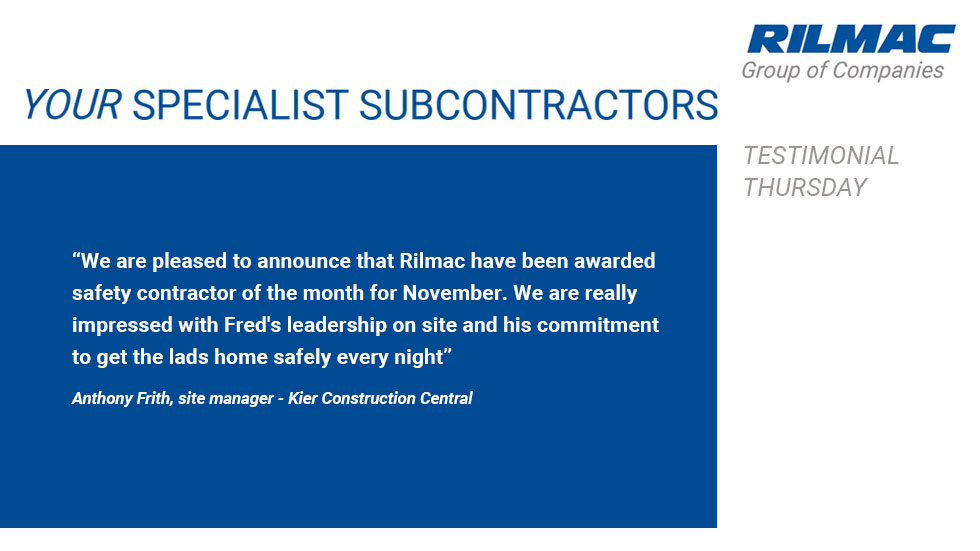 RILMAC
Group of Companies

YOUR SPECIALIST SUBCONTRACTORS

TESTIMONIAL THURSDAY

“We are pleased to announce that Rilmac have been awarded safety contractor of the month for November. We are really impressed with Fred's leadership on site and his commitment to get the lads home safely every night”

Anthony Frith, site manager - Kier Construction Central